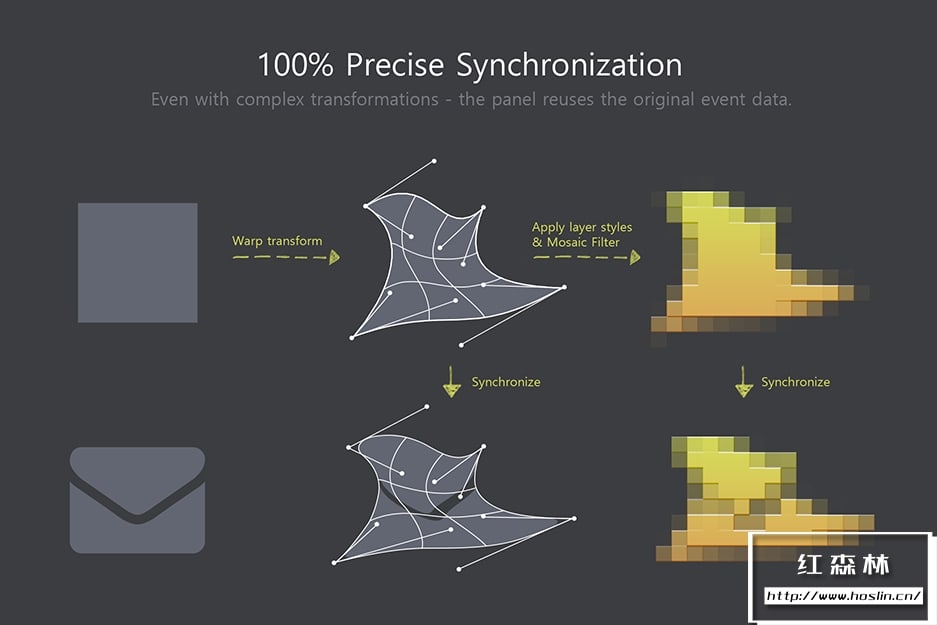 100% Precise Synchronization

Even with complex transformations - the panel reuses the original event data.

Warp transform

Apply layer styles & Mosaic Filter

Synchronize

Synchronize

红森林
http://www.hoslin.cn/